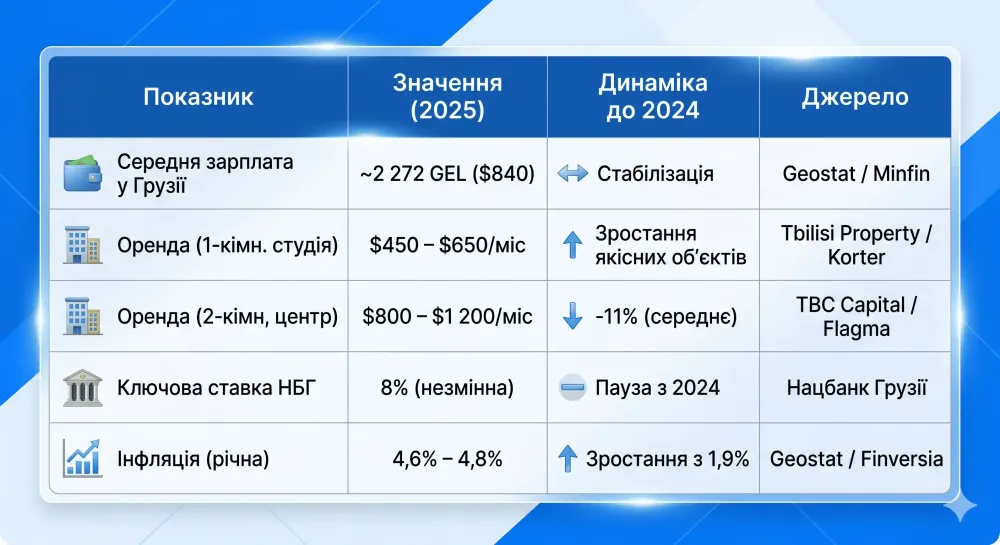 | Показник | Значення (2025) | Динаміка до 2024 | Джерело |
|---|---|---|---|
| Середня зарплата у Грузії | ~2 272 GEL ($840) | Стабілізація | Geostat / Minfin |
| Оренда (1-кімн. студія) | $450 – $650/міс | Зростання якісних об'єктів | Tbilisi Property / Korter |
| Оренда (2-кімн, центр) | $800 – $1 200/міс | -11% (середнє) | TBC Capital / Flagma |
| Ключова ставка НБГ | 8% (незмінна) | Пауза з 2024 | Нацбанк Грузії |
| Інфляція (річна) | 4,6% – 4,8% | Зростання з 1,9% | Geostat / Finversia |